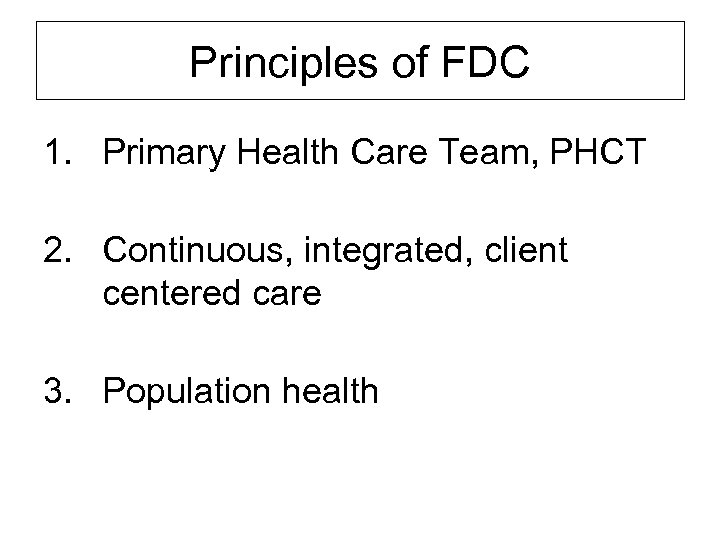 Principles of FDC

1. Primary Health Care Team, PHCT

2. Continuous, integrated, client centered care

3. Population health